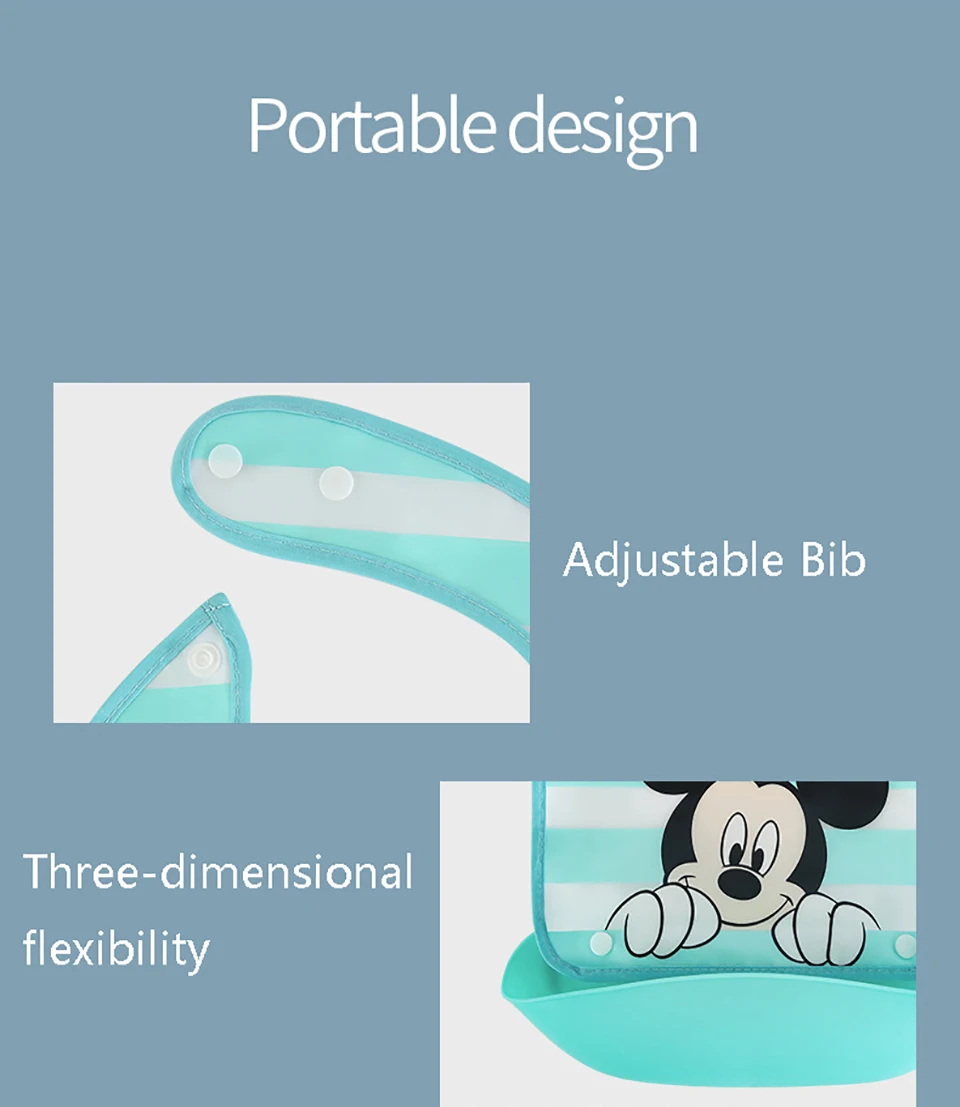 Portable design

Adjustable Bib

Three-dimensional flexibility